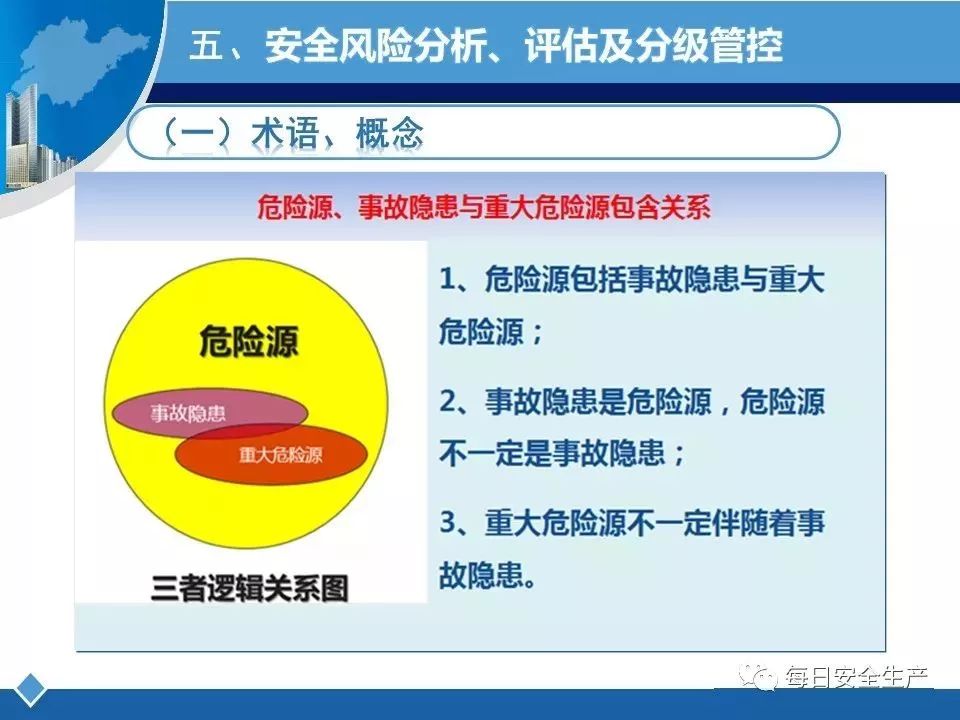 五、安全风险分析、评估及分级管控

（一）术语、概念

危险源、事故隐患与重大危险源包含关系

危险源

事故隐患

重大危险源

三者逻辑关系图

1、危险源包括事故隐患与重大危险源；

2、事故隐患是危险源，危险源不一定是事故隐患；

3、重大危险源不一定伴随着事故隐患。

每日安全生产